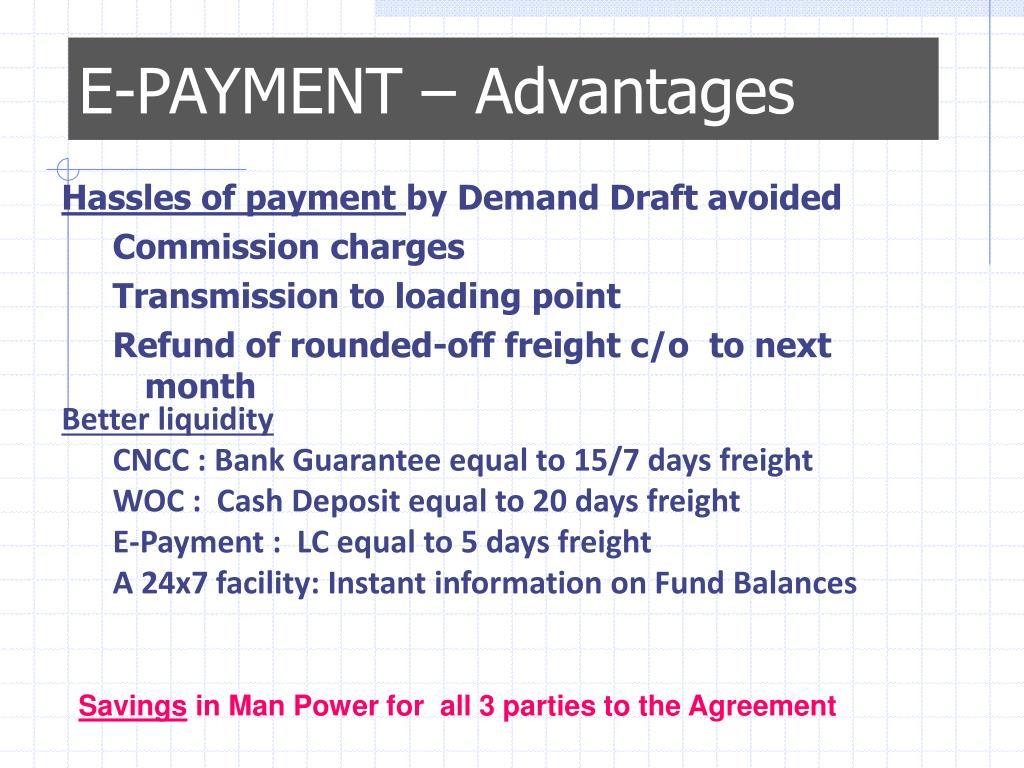 E-PAYMENT – Advantages

Hassles of payment by Demand Draft avoided

Commission charges

Transmission to loading point

Refund of rounded-off freight c/o to next month

Better liquidity

CNCC : Bank Guarantee equal to 15/7 days freight

WOC : Cash Deposit equal to 20 days freight

E-Payment : LC equal to 5 days freight

A 24x7 facility: Instant information on Fund Balances

Savings in Man Power for all 3 parties to the Agreement